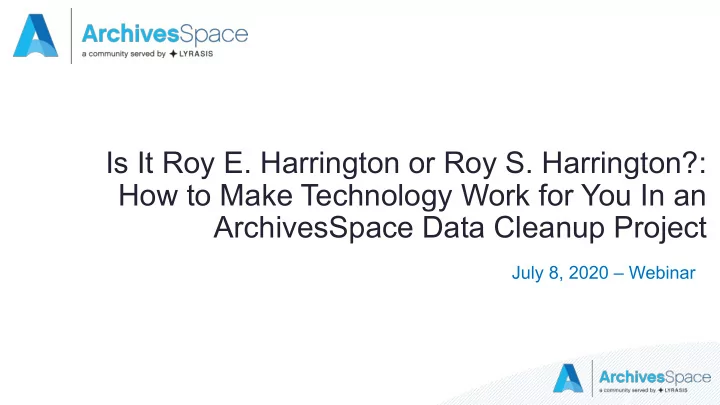 ArchivesSpace
a community served by LYRASIS

Is It Roy E. Harrington or Roy S. Harrington?: How to Make Technology Work for You In an ArchivesSpace Data Cleanup Project

July 8, 2020 – Webinar

ArchivesSpace
a community served by LYRASIS